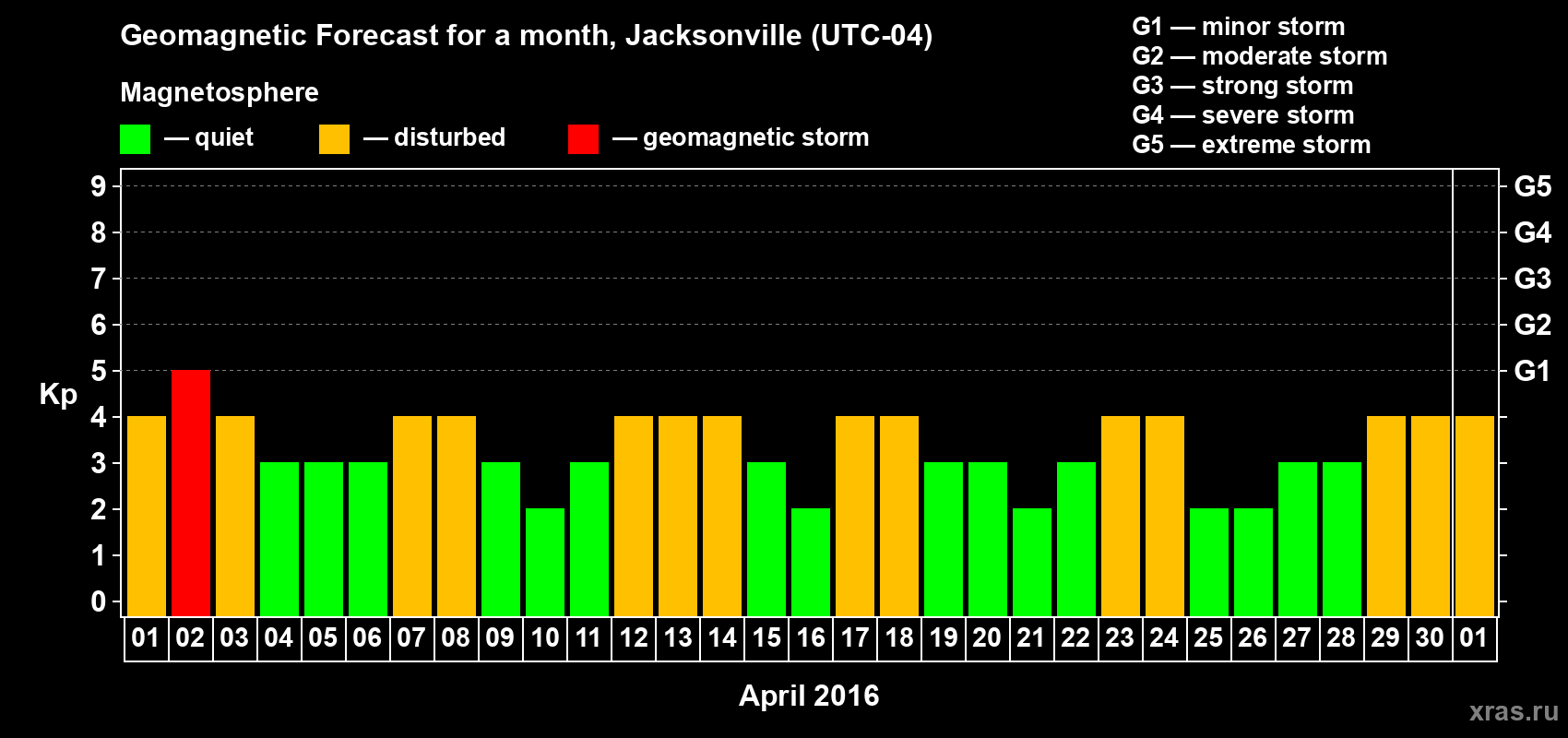 Geomagnetic Forecast for a month, Jacksonville (UTC-04)

Magnetosphere

— quiet — disturbed — geomagnetic storm

G1 — minor storm
G2 — moderate storm
G3 — strong storm
G4 — severe storm
G5 — extreme storm

Kp

9
8
7
6
5
4
3
2
1
0

G5
G4
G3
G2
G1

01 02 03 04 05 06 07 08 09 10 11 12 13 14 15 16 17 18 19 20 21 22 23 24 25 26 27 28 29 30 01

April 2016

xras.ru